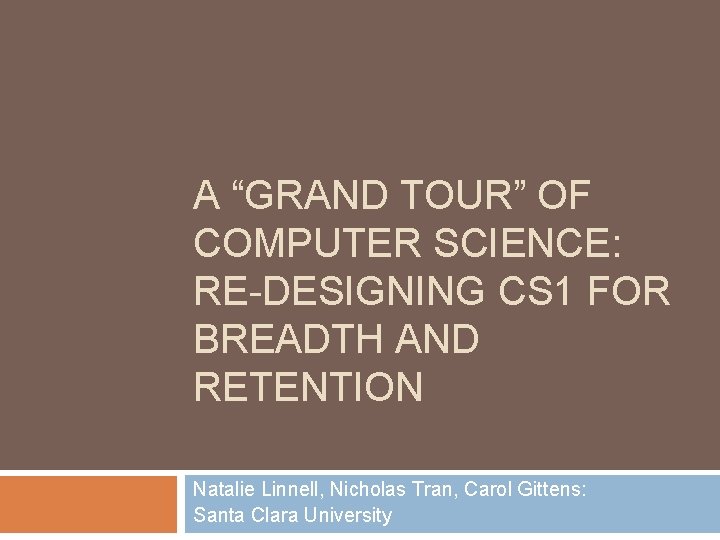 A “GRAND TOUR” OF COMPUTER SCIENCE: RE-DESIGNING CS1 FOR BREADTH AND RETENTION

Natalie Linnell, Nicholas Tran, Carol Gittens: Santa Clara University